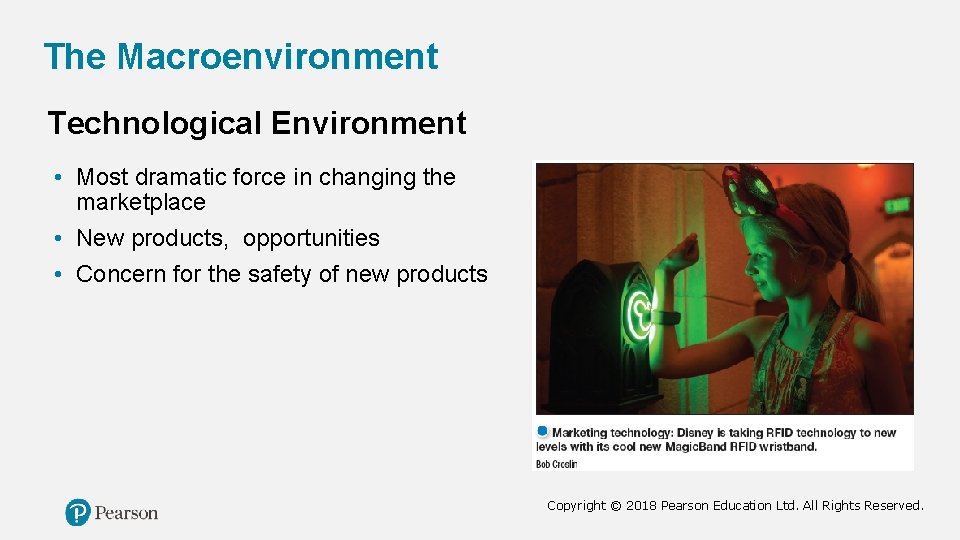 The Macroenvironment

Technological Environment

• Most dramatic force in changing the marketplace
• New products, opportunities
• Concern for the safety of new products

Marketing technology: Disney is taking RFID technology to new levels with its cool new MagicBand RFID wristband.
Bob Croslin

Pearson

Copyright © 2018 Pearson Education Ltd. All Rights Reserved.